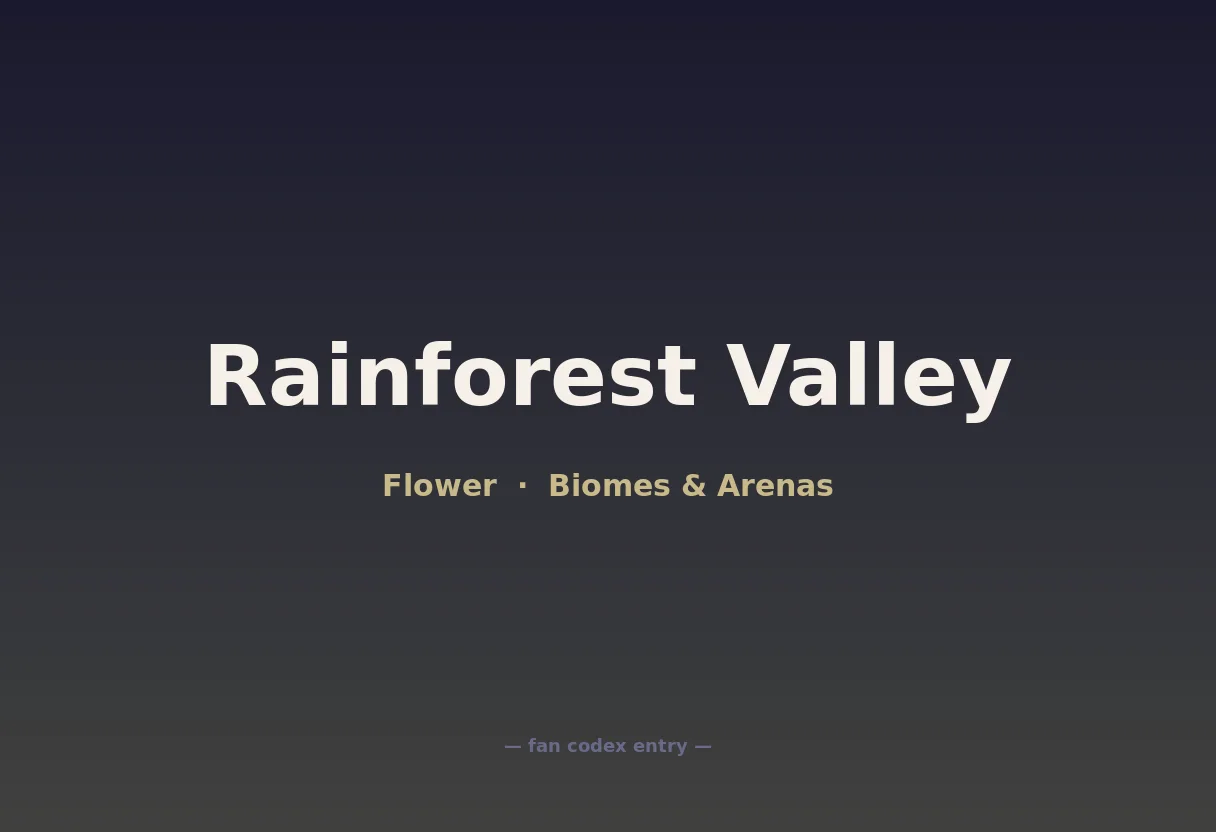 Rainforest Valley

Flower · Biomes & Arenas

— fan codex entry —